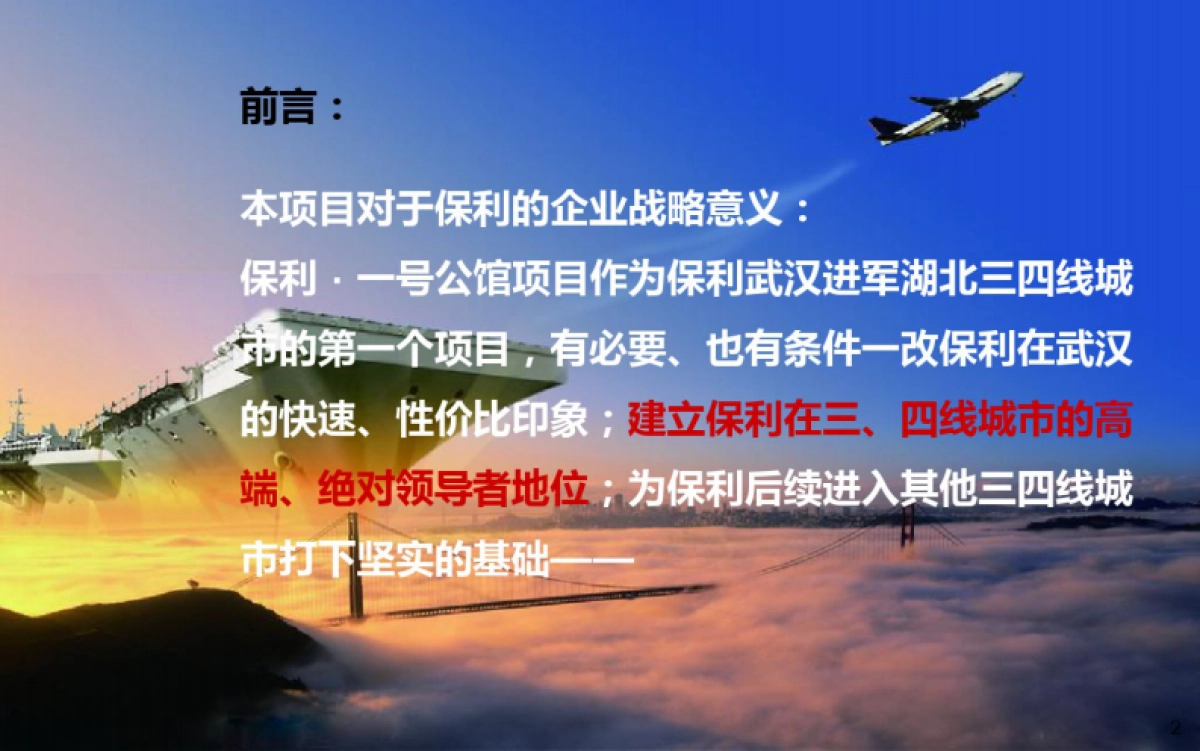 前言：

本项目对于保利的企业战略意义：

保利 · 一号公馆项目作为保利武汉进军湖北三四线城市的第一个项目，有必要、也有条件一改保利在武汉的快速、性价比印象；建立保利在三、四线城市的高端、绝对领导者地位；为保利后续进入其他三四线城市打下坚实的基础——

2